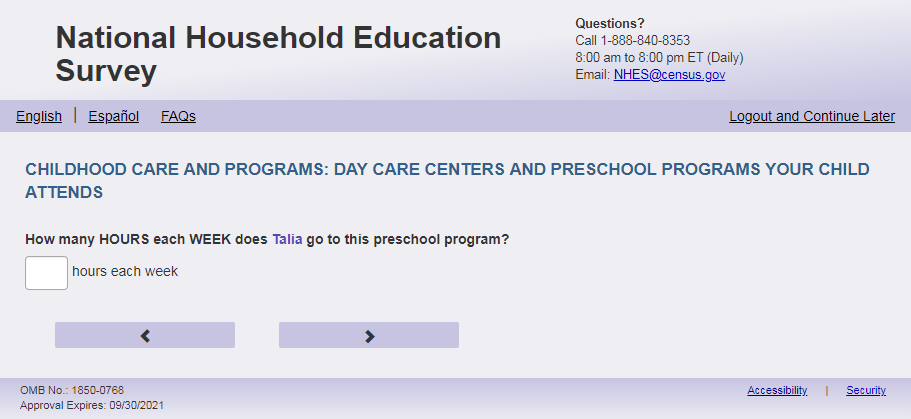 National Household Education Survey

Questions?
Call 1-888-840-8353
8:00 am to 8:00 pm ET (Daily)
Email: NHES@census.gov

English | Español FAQs

Logout and Continue Later

CHILDHOOD CARE AND PROGRAMS: DAY CARE CENTERS AND PRESCHOOL PROGRAMS YOUR CHILD ATTENDS

How many HOURS each WEEK does Talia go to this preschool program?

hours each week

OMB No.: 1850-0768
Approval Expires: 09/30/2021

Accessibility | Security